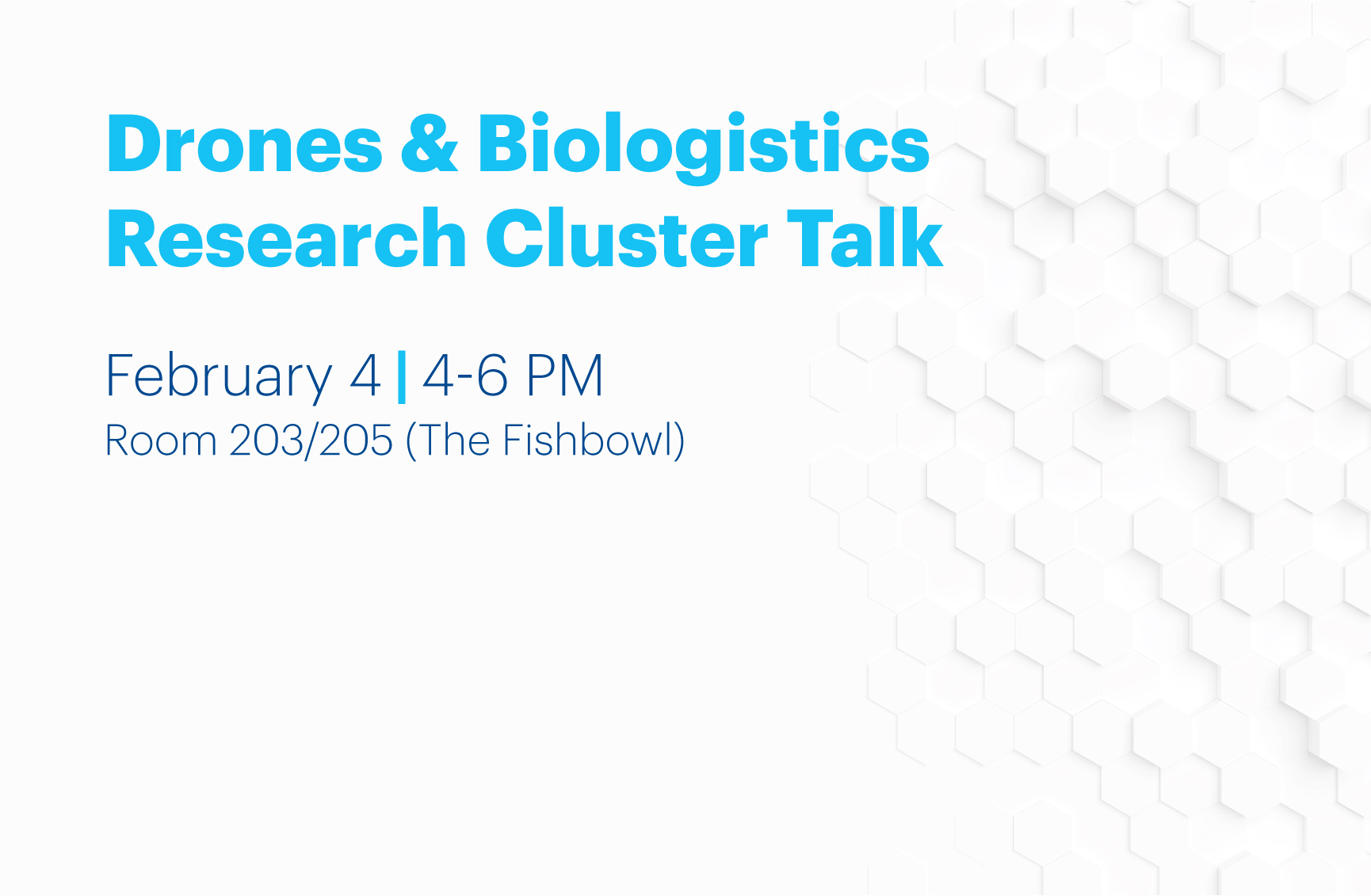 Drones & Biologistics Research Cluster Talk

February 4 | 4-6 PM
Room 203/205 (The Fishbowl)